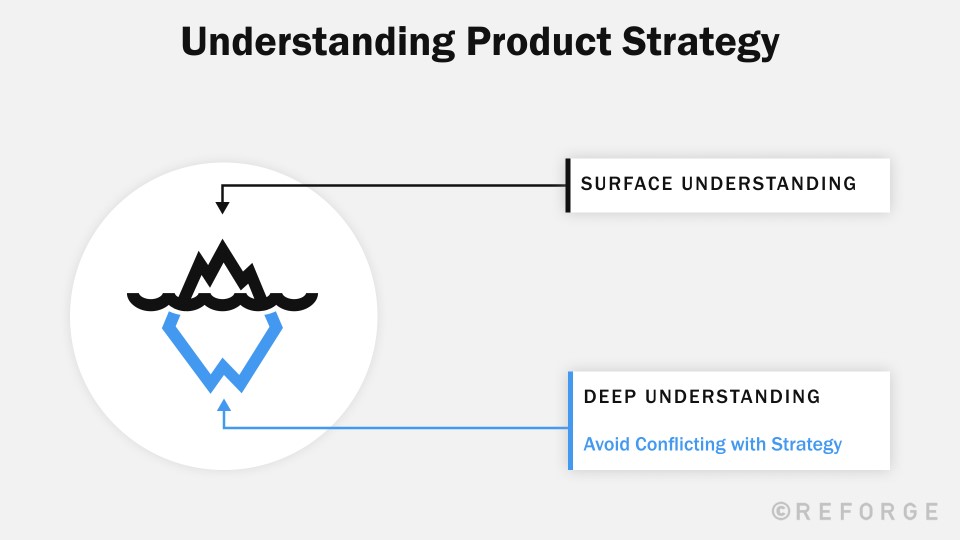 Understanding Product Strategy

SURFACE UNDERSTANDING

DEEP UNDERSTANDING

Avoid Conflicting with Strategy

©REFORGE